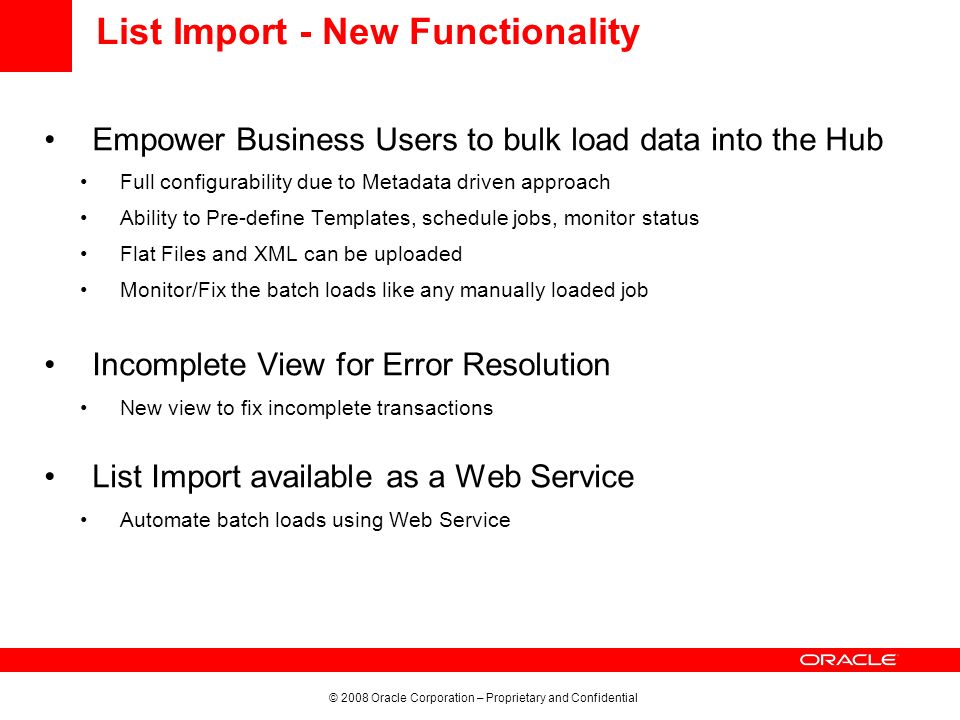 List Import - New Functionality

• Empower Business Users to bulk load data into the Hub
  • Full configurability due to Metadata driven approach
  • Ability to Pre-define Templates, schedule jobs, monitor status
  • Flat Files and XML can be uploaded
  • Monitor/Fix the batch loads like any manually loaded job

• Incomplete View for Error Resolution
  • New view to fix incomplete transactions

• List Import available as a Web Service
  • Automate batch loads using Web Service

ORACLE

© 2008 Oracle Corporation – Proprietary and Confidential